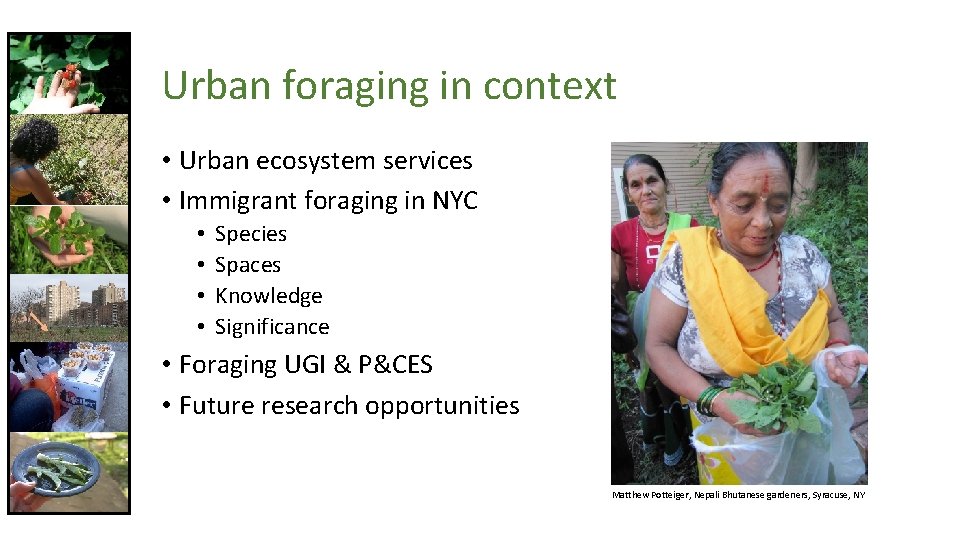 Urban foraging in context

• Urban ecosystem services
• Immigrant foraging in NYC
  • Species
  • Spaces
  • Knowledge
  • Significance
• Foraging UGI & P&CES
• Future research opportunities

Matthew Potteiger, Nepali Bhutanese gardeners, Syracuse, NY